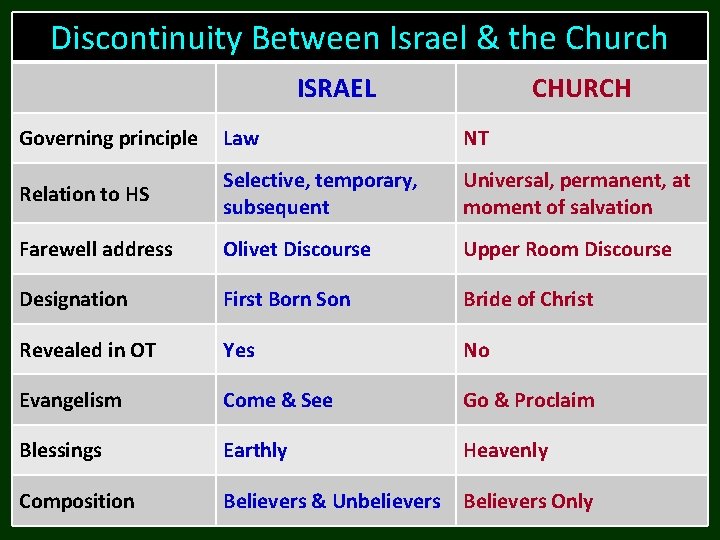 Discontinuity Between Israel & the Church

| | ISRAEL | CHURCH |
|---|---|---|
| Governing principle | Law | NT |
| Relation to HS | Selective, temporary, subsequent | Universal, permanent, at moment of salvation |
| Farewell address | Olivet Discourse | Upper Room Discourse |
| Designation | First Born Son | Bride of Christ |
| Revealed in OT | Yes | No |
| Evangelism | Come & See | Go & Proclaim |
| Blessings | Earthly | Heavenly |
| Composition | Believers & Unbelievers | Believers Only |